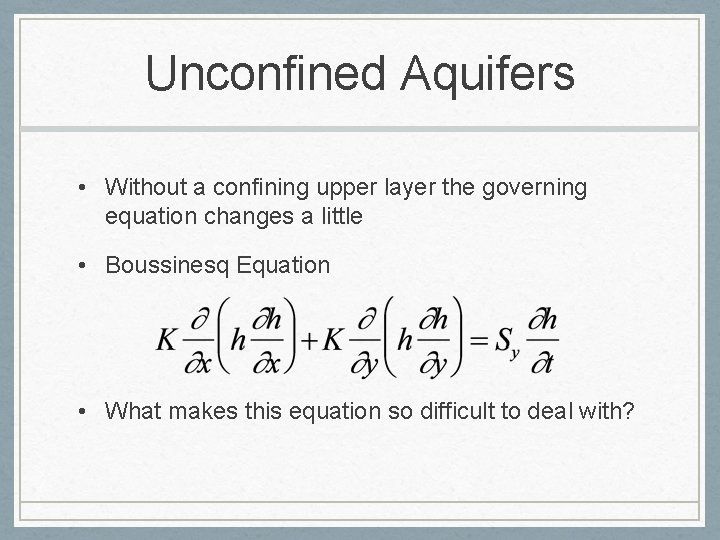 Unconfined Aquifers

• Without a confining upper layer the governing equation changes a little

• Boussinesq Equation

$K\frac{\partial}{\partial x}\left(h\frac{\partial h}{\partial x}\right)+K\frac{\partial}{\partial y}\left(h\frac{\partial h}{\partial y}\right)=S_y\frac{\partial h}{\partial t}$

• What makes this equation so difficult to deal with?